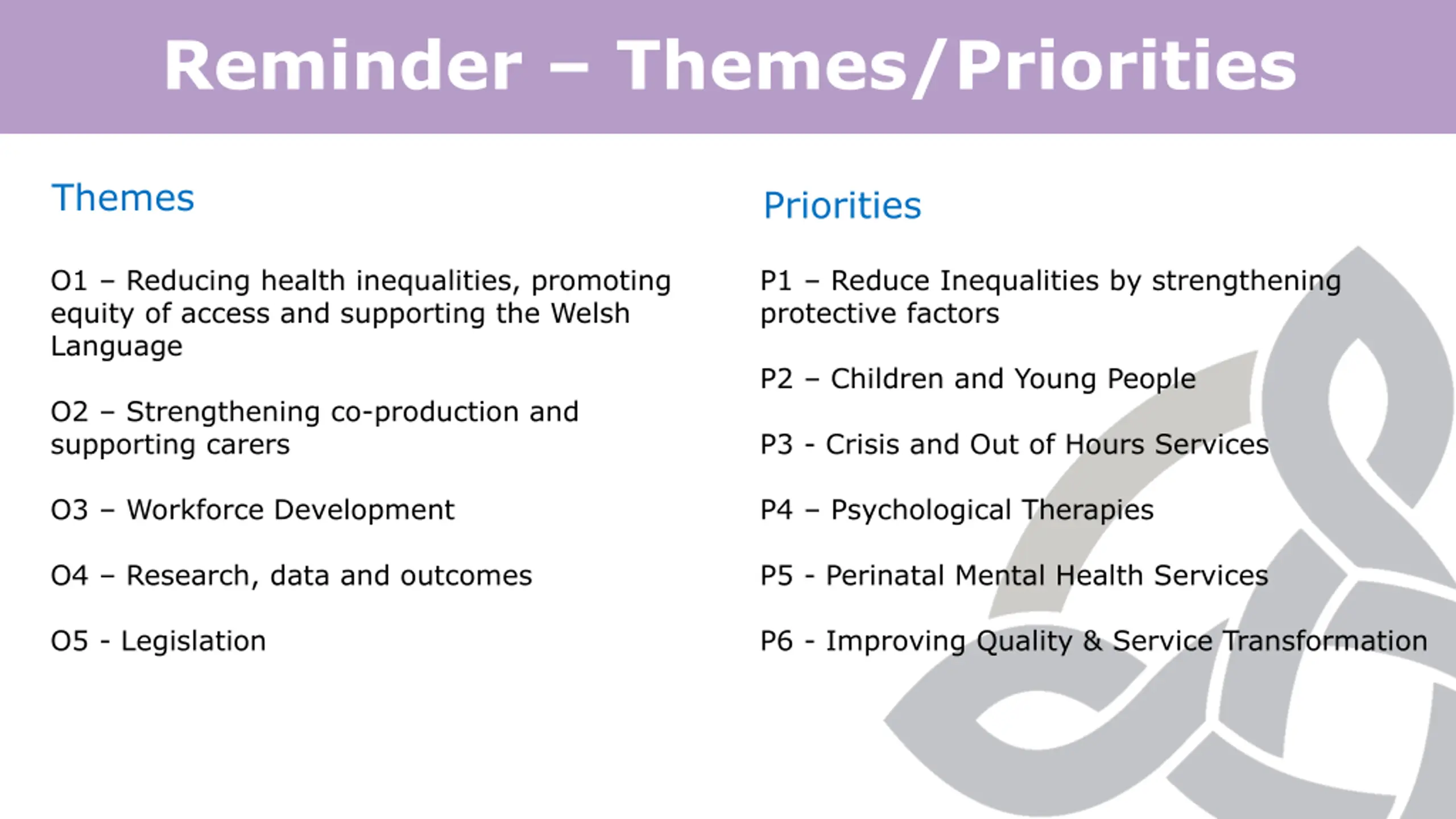 Reminder – Themes/Priorities

Themes

O1 – Reducing health inequalities, promoting equity of access and supporting the Welsh Language

O2 – Strengthening co-production and supporting carers

O3 – Workforce Development

O4 – Research, data and outcomes

O5 - Legislation

Priorities

P1 – Reduce Inequalities by strengthening protective factors

P2 – Children and Young People

P3 - Crisis and Out of Hours Services

P4 – Psychological Therapies

P5 - Perinatal Mental Health Services

P6 - Improving Quality & Service Transformation